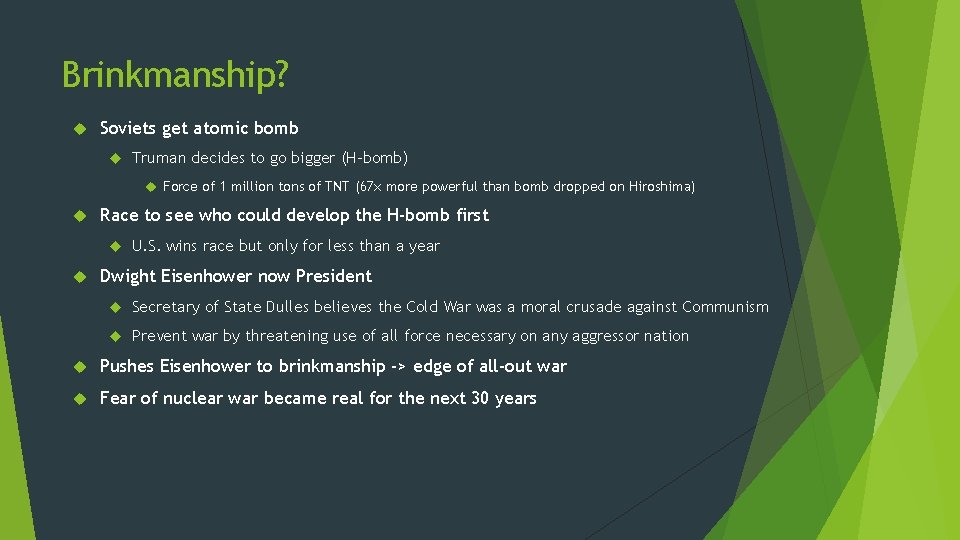 Brinkmanship?

Soviets get atomic bomb

Truman decides to go bigger (H-bomb)

Force of 1 million tons of TNT (67x more powerful than bomb dropped on Hiroshima)

Race to see who could develop the H-bomb first

U.S. wins race but only for less than a year

Dwight Eisenhower now President

Secretary of State Dulles believes the Cold War was a moral crusade against Communism

Prevent war by threatening use of all force necessary on any aggressor nation

Pushes Eisenhower to brinkmanship -> edge of all-out war

Fear of nuclear war became real for the next 30 years